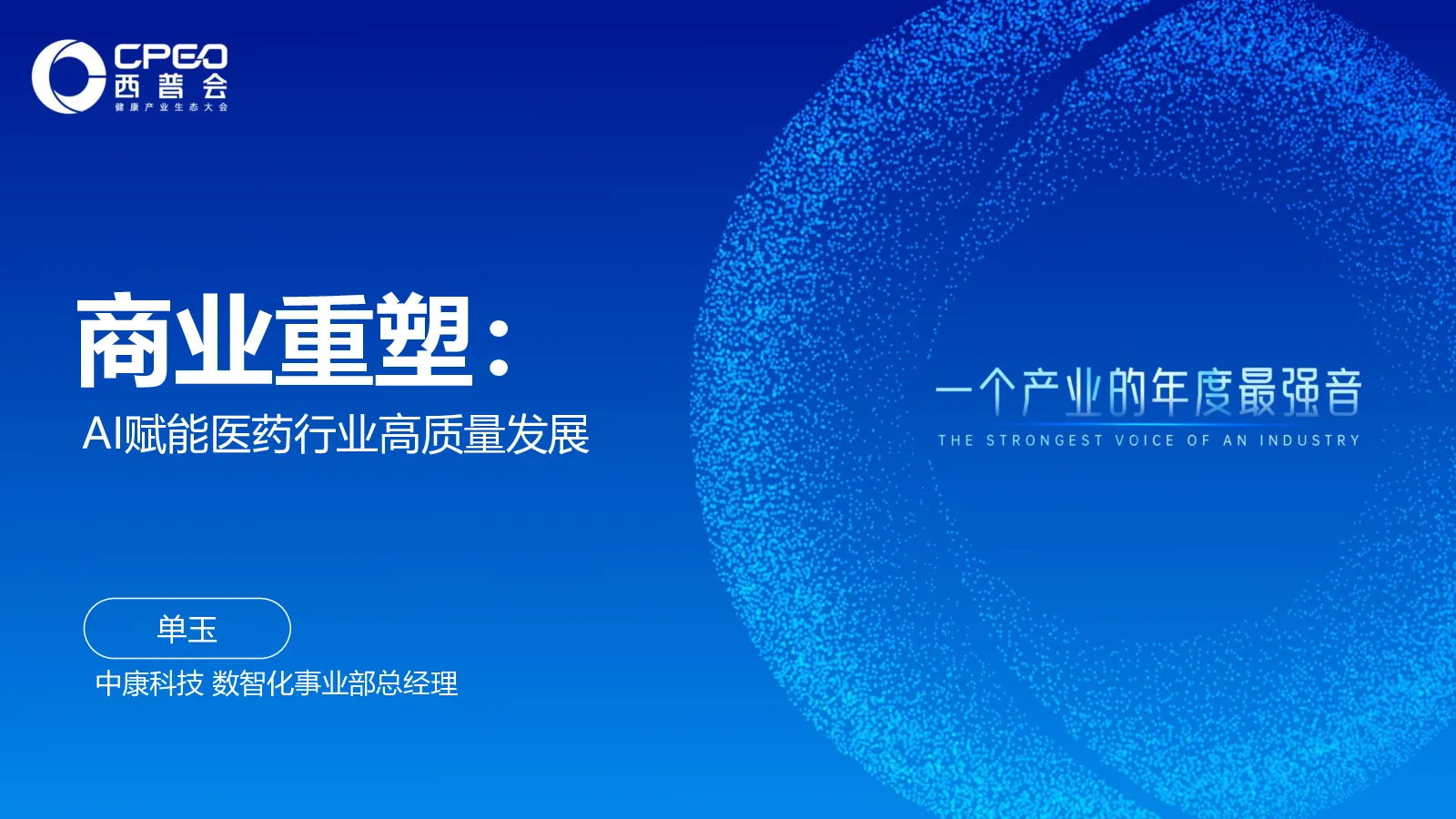 CPEO
西普会
健康产业生态大会

商业重塑：
AI赋能医药行业高质量发展

单玉
中康科技 数智化事业部总经理

一个产业的年度最强音
THE STRONGEST VOICE OF AN INDUSTRY